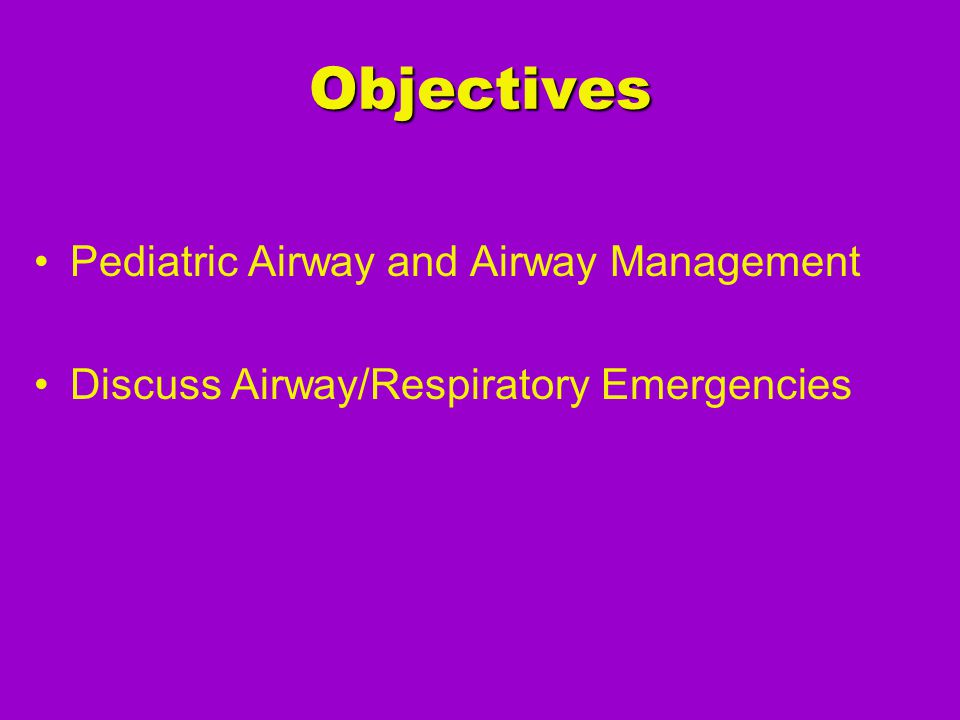 Objectives

• Pediatric Airway and Airway Management

• Discuss Airway/Respiratory Emergencies